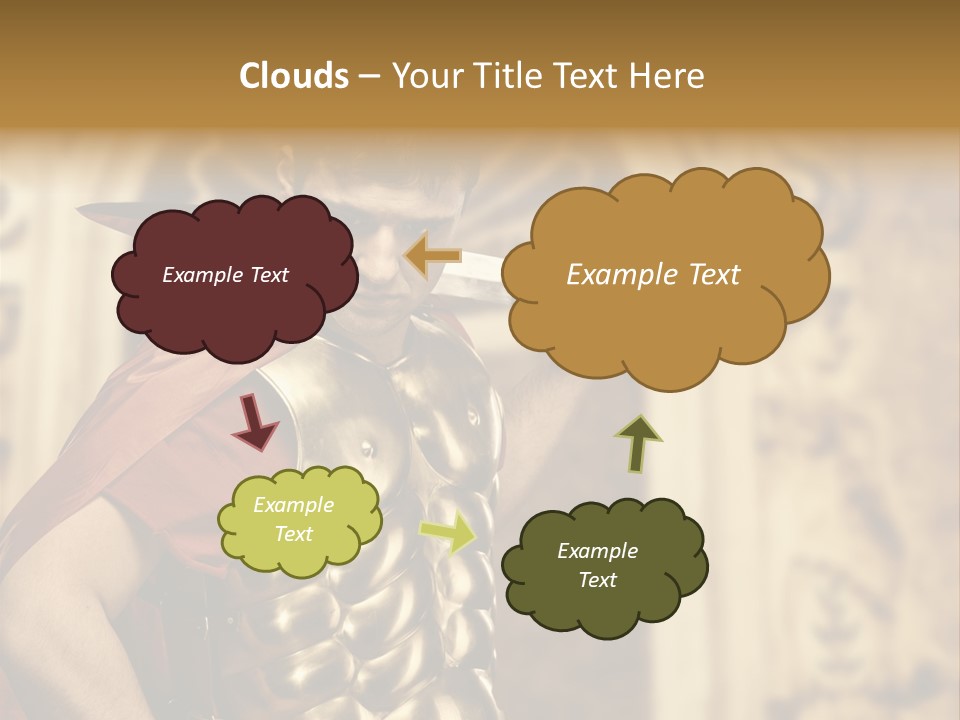 Clouds – Your Title Text Here

Example Text

Example Text

Example Text

Example Text